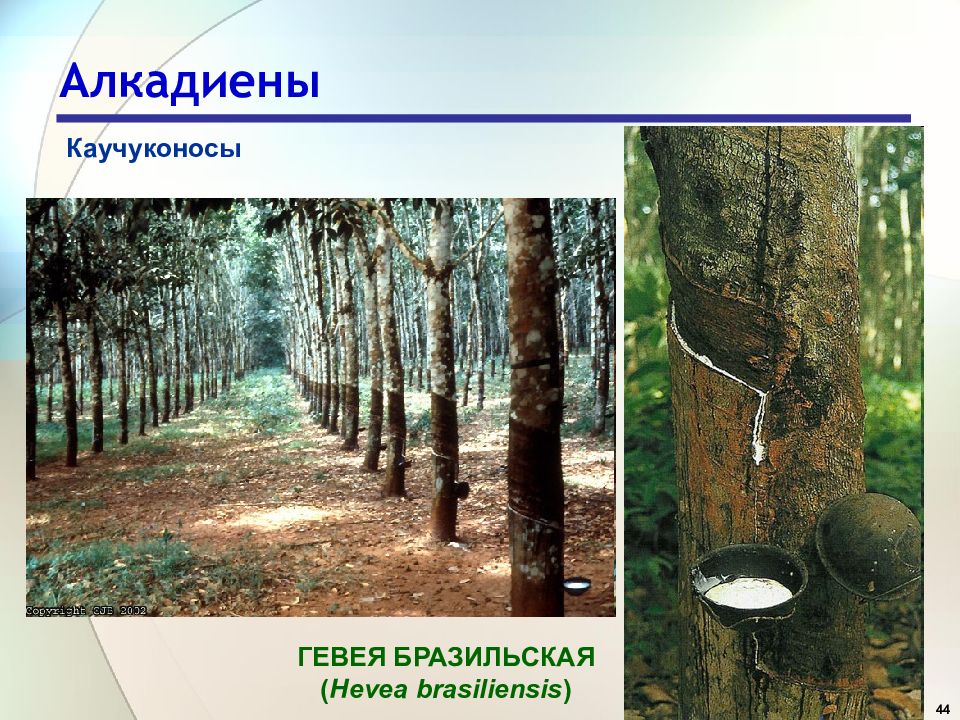 Алкадиены

Каучуконосы

Copyright CJB 2002

ГЕВЕЯ БРАЗИЛЬСКАЯ
(Hevea brasiliensis)

44